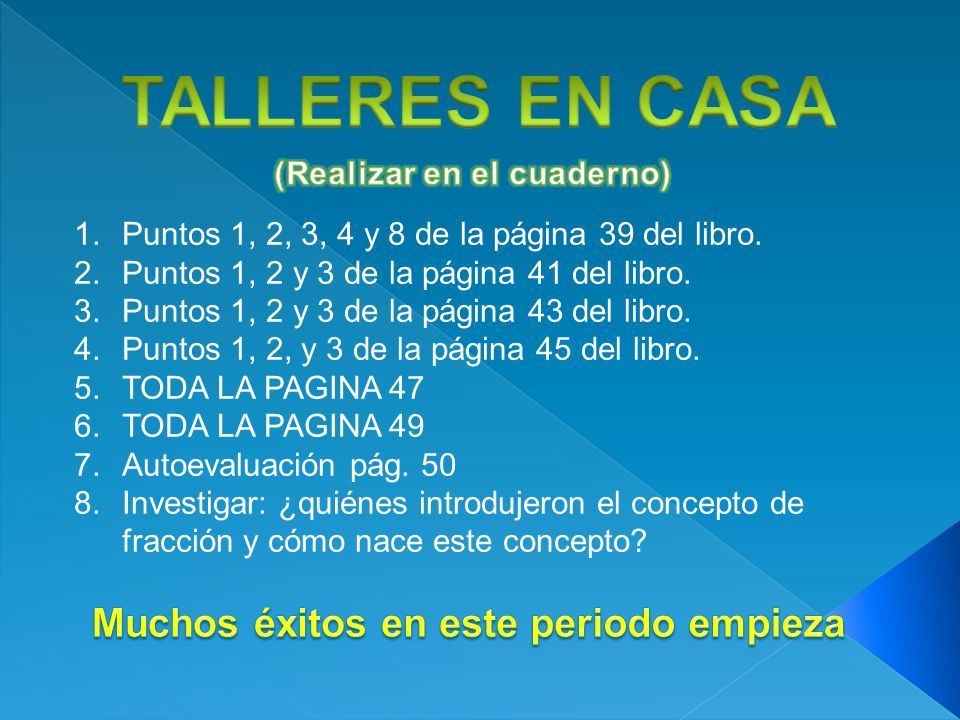 TALLERES EN CASA

(Realizar en el cuaderno)

1. Puntos 1, 2, 3, 4 y 8 de la página 39 del libro.
2. Puntos 1, 2 y 3 de la página 41 del libro.
3. Puntos 1, 2 y 3 de la página 43 del libro.
4. Puntos 1, 2, y 3 de la página 45 del libro.
5. TODA LA PAGINA 47
6. TODA LA PAGINA 49
7. Autoevaluación pág. 50
8. Investigar: ¿quiénes introdujeron el concepto de fracción y cómo nace este concepto?

Muchos éxitos en este periodo empieza